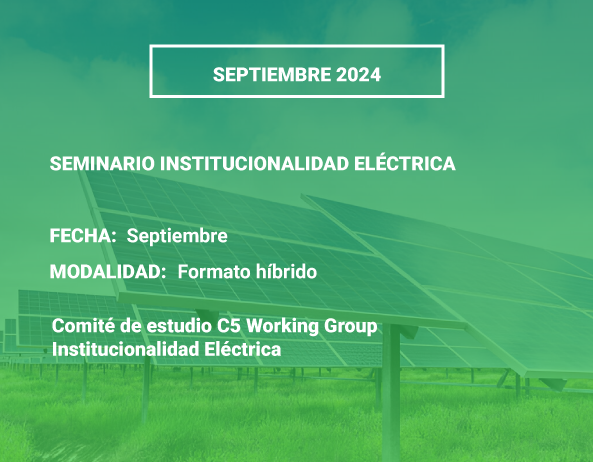 SEPTIEMBRE 2024

SEMINARIO INSTITUCIONALIDAD ELÉCTRICA

FECHA: Septiembre

MODALIDAD: Formato híbrido

Comité de estudio C5 Working Group Institucionalidad Eléctrica